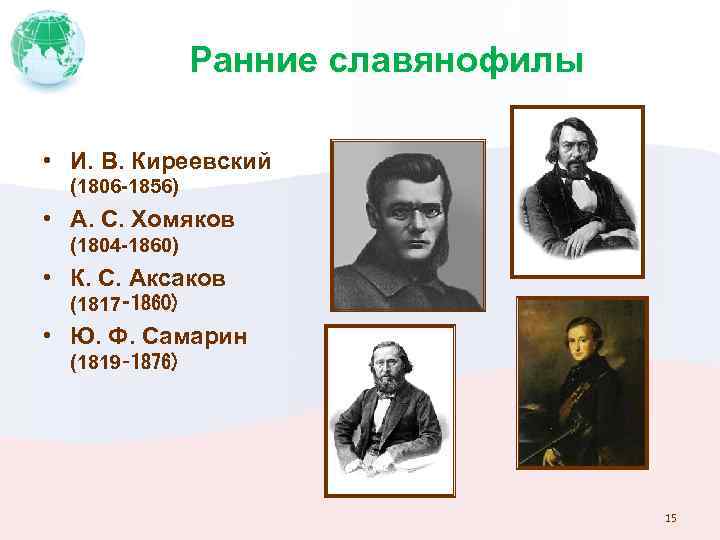 Ранние славянофилы

• И. В. Киреевский (1806-1856)
• А. С. Хомяков (1804-1860)
• К. С. Аксаков (1817-1860)
• Ю. Ф. Самарин (1819-1876)

15